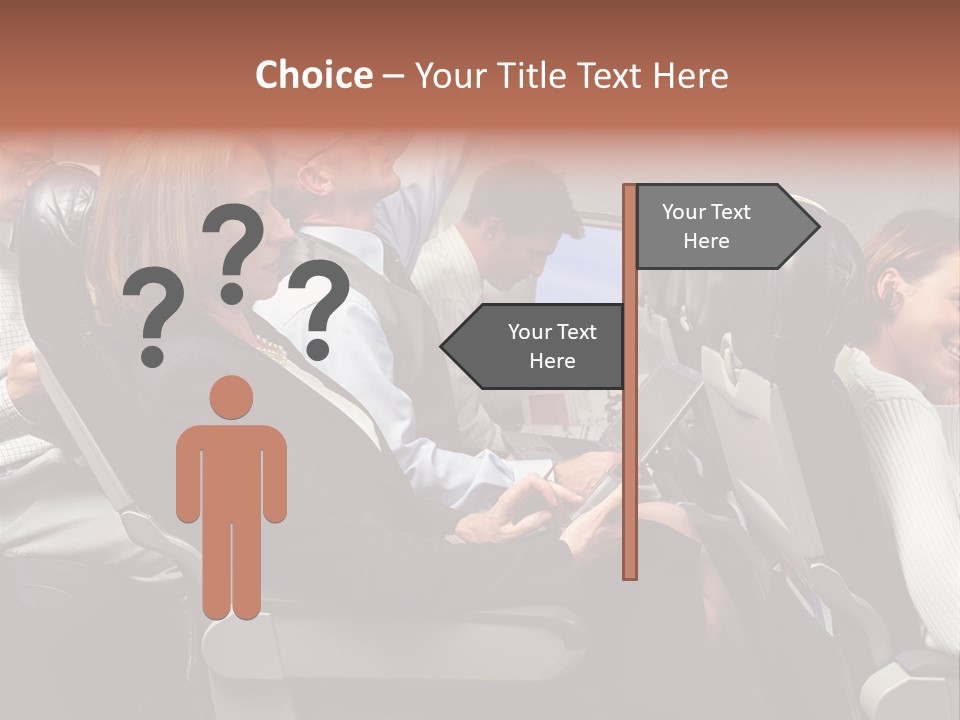 Choice – Your Title Text Here

? ? ?

Your Text Here

Your Text Here